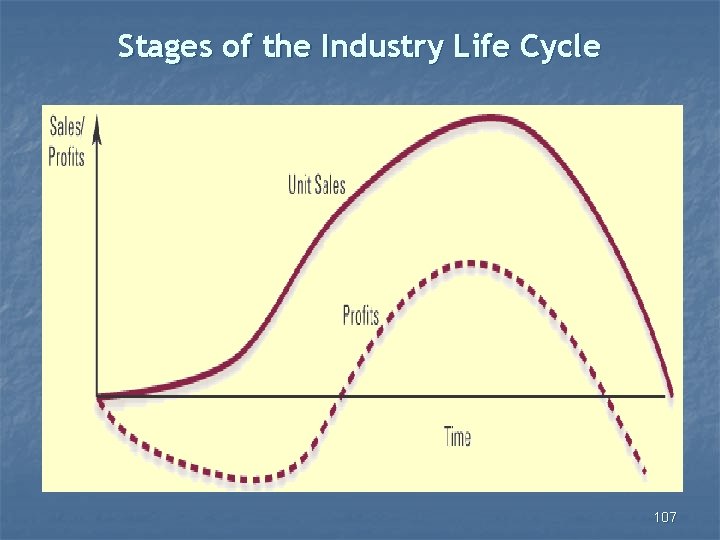 Stages of the Industry Life Cycle

Sales/
Profits

Unit Sales

Profits

Time

107